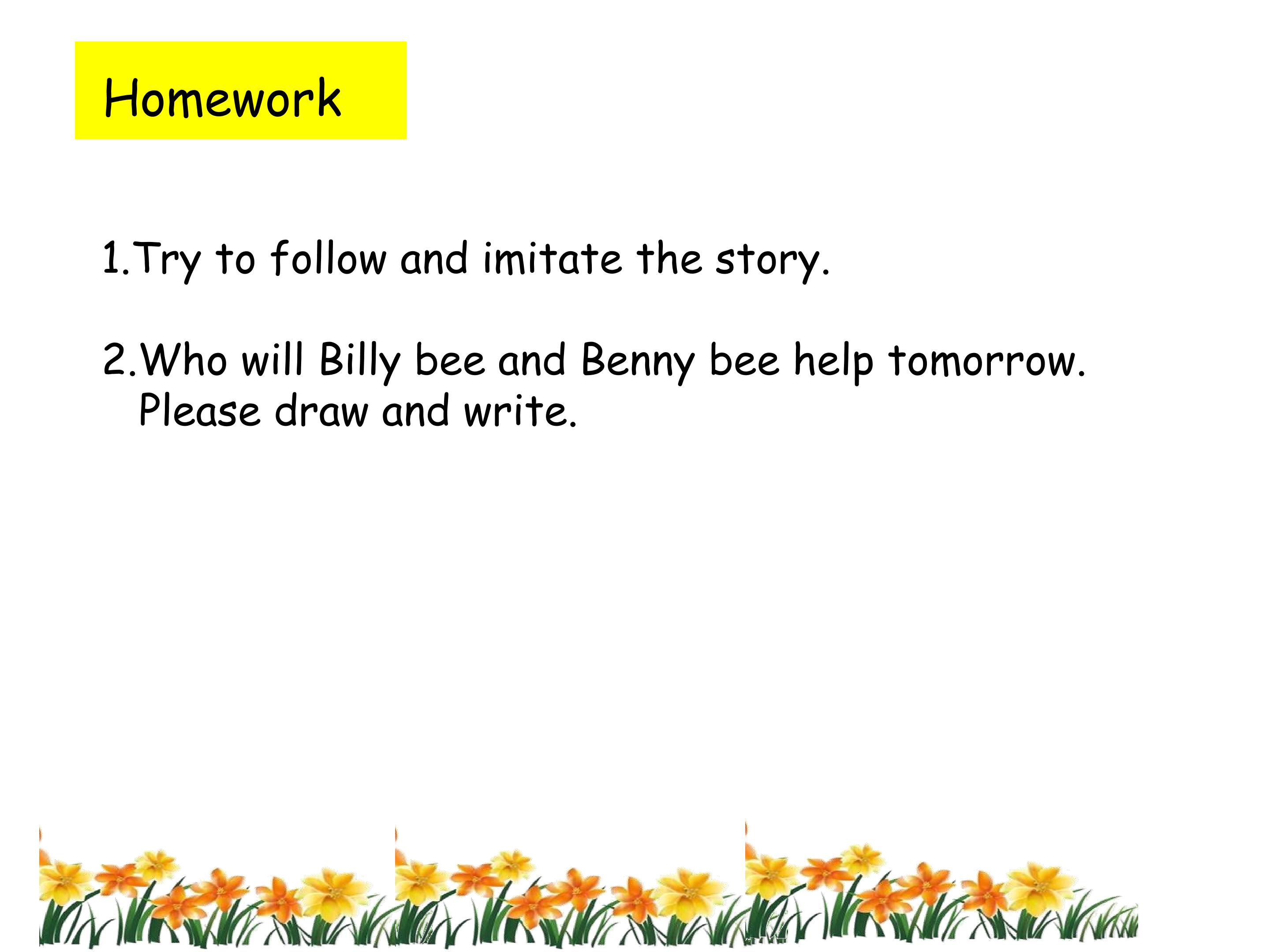 Homework

1.Try to follow and imitate the story.

2.Who will Billy bee and Benny bee help tomorrow. Please draw and write.